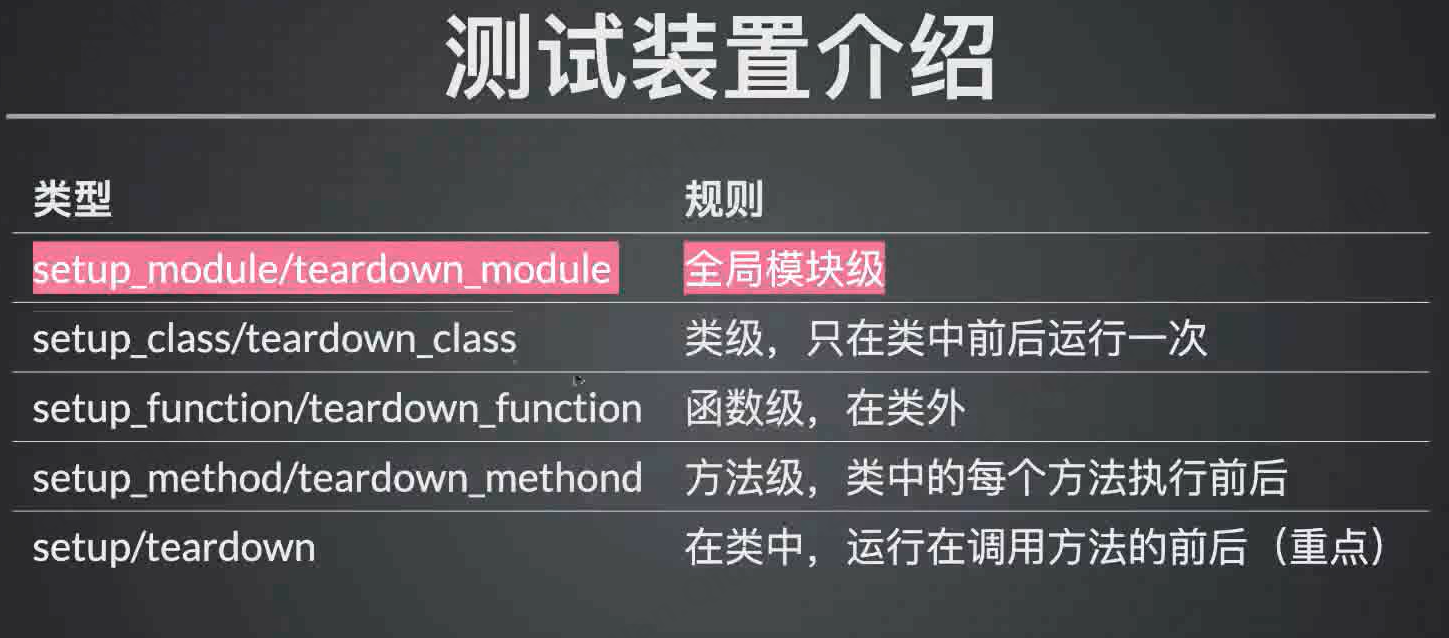 测试装置介绍

| 类型 | 规则 |
|---|---|
| setup_module/teardown_module | 全局模块级 |
| setup_class/teardown_class | 类级，只在类中前后运行一次 |
| setup_function/teardown_function | 函数级，在类外 |
| setup_method/teardown_methond | 方法级，类中的每个方法执行前后 |
| setup/teardown | 在类中，运行在调用方法的前后（重点） |